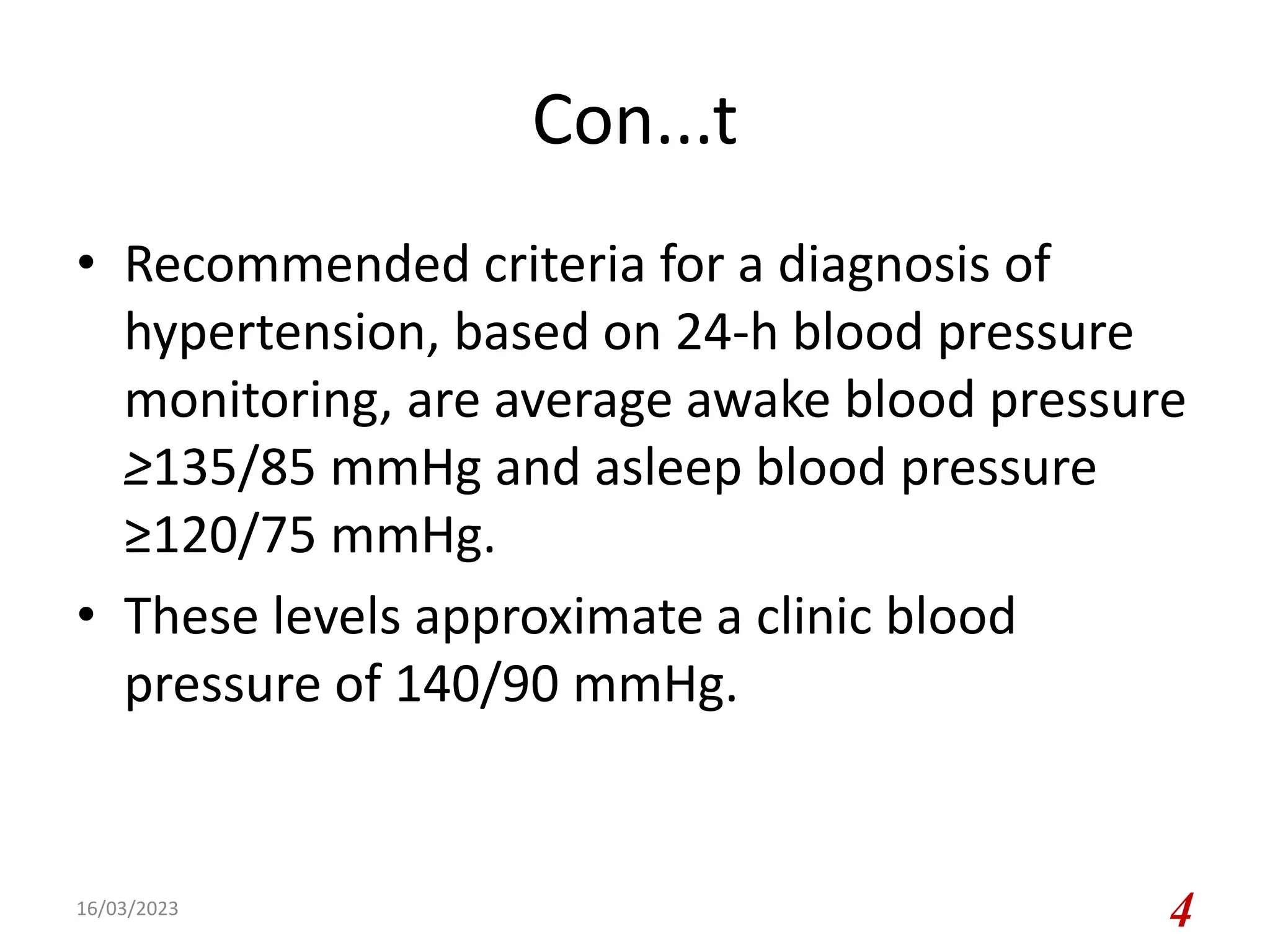 Con...t

• Recommended criteria for a diagnosis of hypertension, based on 24-h blood pressure monitoring, are average awake blood pressure ≥135/85 mmHg and asleep blood pressure ≥120/75 mmHg.

• These levels approximate a clinic blood pressure of 140/90 mmHg.

16/03/2023

4